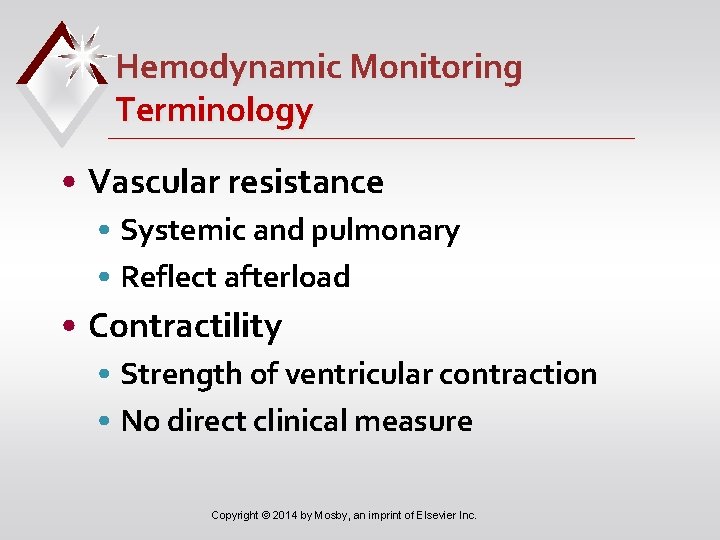 Hemodynamic Monitoring Terminology

• Vascular resistance
  • Systemic and pulmonary
  • Reflect afterload
• Contractility
  • Strength of ventricular contraction
  • No direct clinical measure

Copyright © 2014 by Mosby, an imprint of Elsevier Inc.